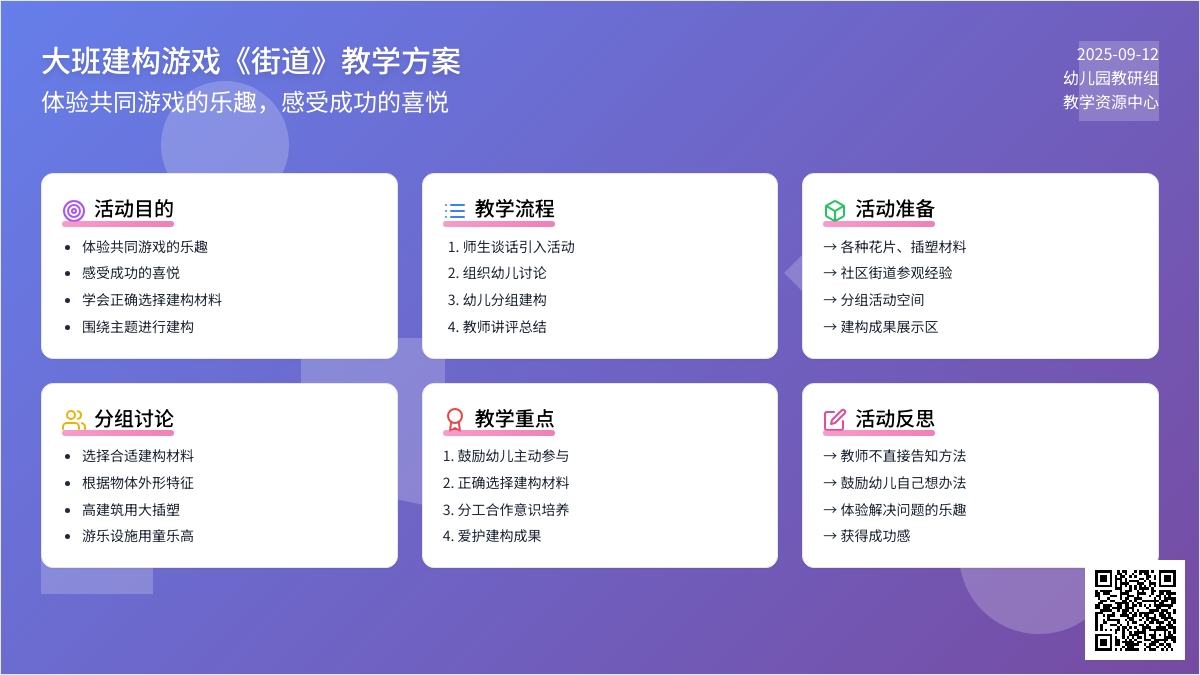 大班建构游戏《街道》教学方案
体验共同游戏的乐趣，感受成功的喜悦

2025-09-12
幼儿园教研组
教学资源中心

活动目的
- 体验共同游戏的乐趣
- 感受成功的喜悦
- 学会正确选择建构材料
- 围绕主题进行建构

教学流程
1. 师生谈话引入活动
2. 组织幼儿讨论
3. 幼儿分组建构
4. 教师讲评总结

活动准备
→ 各种花片、插塑材料
→ 社区街道参观经验
→ 分组活动空间
→ 建构成果展示区

分组讨论
- 选择合适建构材料
- 根据物体外形特征
- 高建筑用大插塑
- 游乐设施用童乐高

教学重点
1. 鼓励幼儿主动参与
2. 正确选择建构材料
3. 分工合作意识培养
4. 爱护建构成果

活动反思
→ 教师不直接告知方法
→ 鼓励幼儿自己想办法
→ 体验解决问题的乐趣
→ 获得成功感